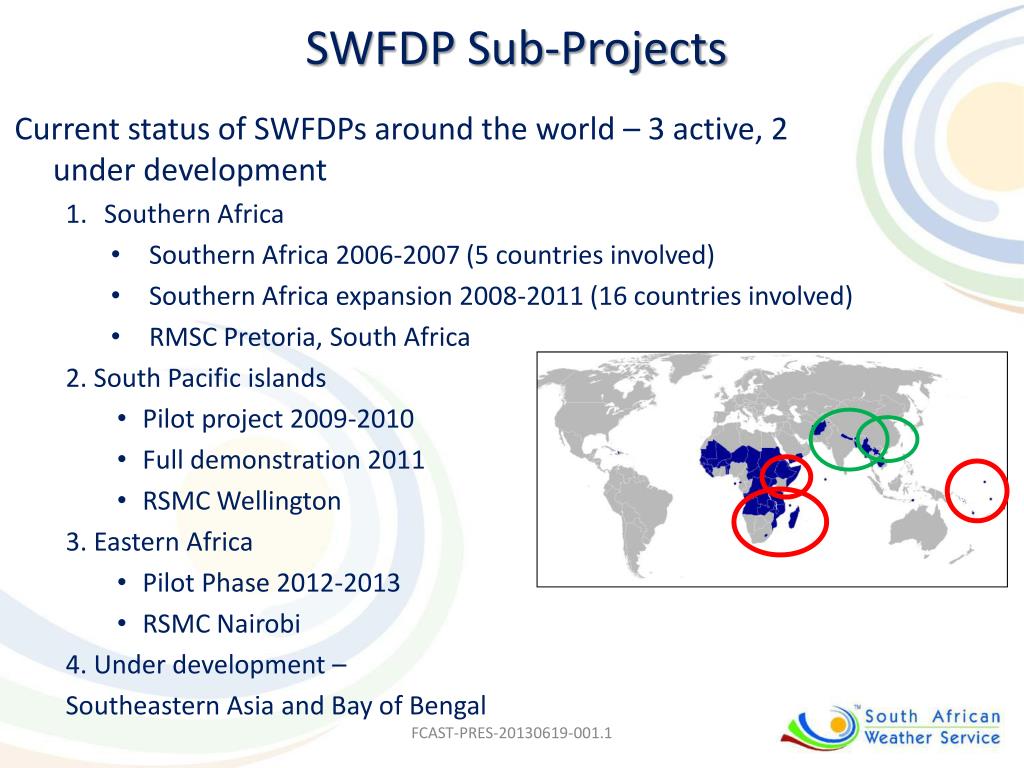 SWFDP Sub-Projects

Current status of SWFDPs around the world – 3 active, 2 under development

1. Southern Africa
 • Southern Africa 2006-2007 (5 countries involved)
 • Southern Africa expansion 2008-2011 (16 countries involved)
 • RMSC Pretoria, South Africa

2. South Pacific islands
 • Pilot project 2009-2010
 • Full demonstration 2011
 • RSMC Wellington

3. Eastern Africa
 • Pilot Phase 2012-2013
 • RSMC Nairobi

4. Under development –
Southeastern Asia and Bay of Bengal

FCAST-PRES-20130619-001.1

South African Weather Service